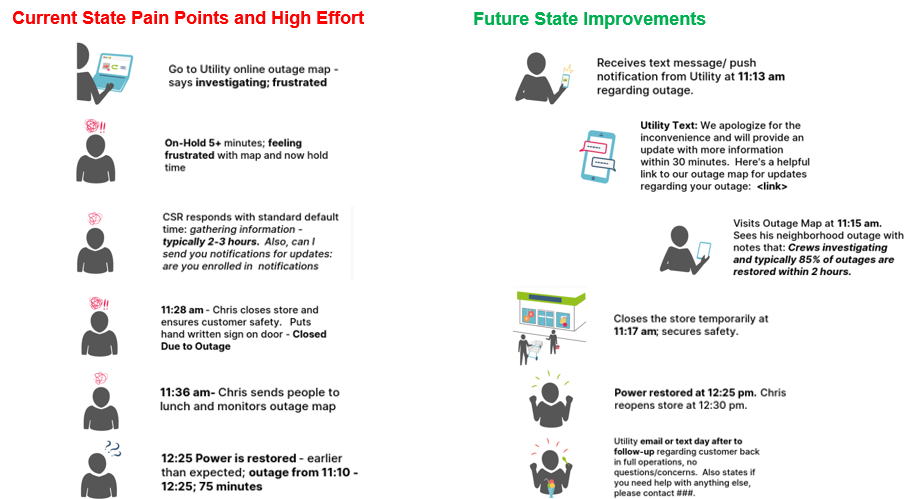 Current State Pain Points and High Effort

Go to Utility online outage map - says investigating; frustrated

On-Hold 5+ minutes; feeling frustrated with map and now hold time

CSR responds with standard default time: gathering information - typically 2-3 hours. Also, can I send you notifications for updates: are you enrolled in notifications

11:28 am - Chris closes store and ensures customer safety. Puts hand written sign on door - Closed Due to Outage

11:36 am- Chris sends people to lunch and monitors outage map

12:25 Power is restored - earlier than expected; outage from 11:10 - 12:25; 75 minutes

Future State Improvements

Receives text message/ push notification from Utility at 11:13 am regarding outage.

Utility Text: We apologize for the inconvenience and will provide an update with more information within 30 minutes. Here's a helpful link to our outage map for updates regarding your outage: <link>

Visits Outage Map at 11:15 am. Sees his neighborhood outage with notes that: Crews investigating and typically 85% of outages are restored within 2 hours.

Closes the store temporarily at 11:17 am; secures safety.

Power restored at 12:25 pm. Chris reopens store at 12:30 pm.

Utility email or text day after to follow-up regarding customer back in full operations, no questions/concerns. Also states if you need help with anything else, please contact ###.